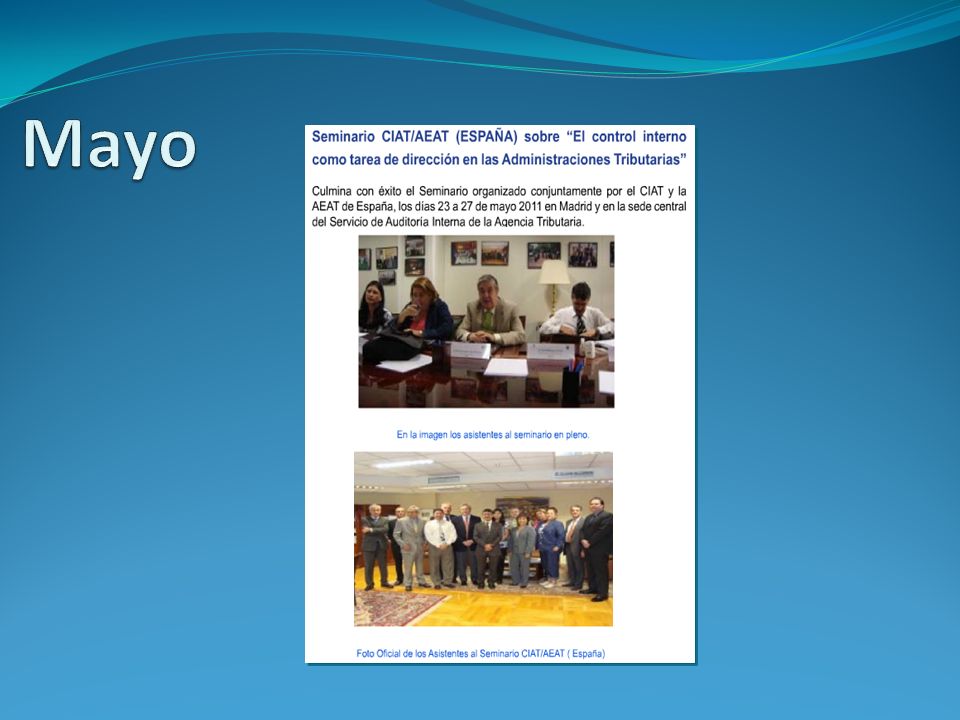 Mayo

Seminario CIAT/AEAT (ESPAÑA) sobre "El control interno como tarea de dirección en las Administraciones Tributarias"

Culmina con éxito el Seminario organizado conjuntamente por el CIAT y la AEAT de España, los días 23 a 27 de mayo 2011 en Madrid y en la sede central del Servicio de Auditoría Interna de la Agencia Tributaria.

En la imagen los asistentes al seminario en pleno.

Foto Oficial de los Asistentes al Seminario CIAT/AEAT ( España)